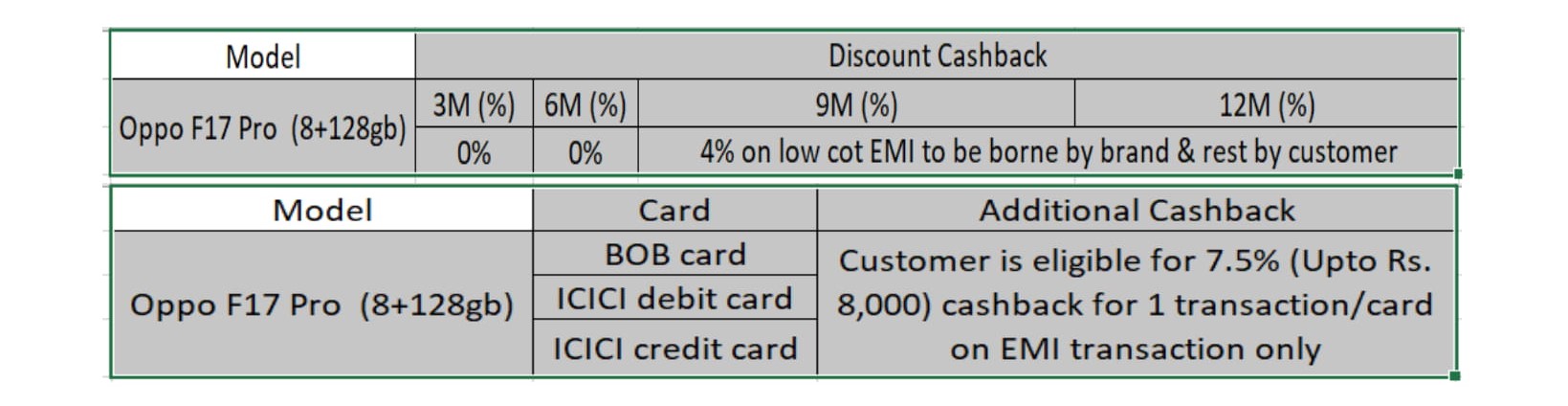 | Model | Discount Cashback | | | |
|---|---|---|---|---|
| Oppo F17 Pro (8+128gb) | 3M (%) | 6M (%) | 9M (%) | 12M (%) |
| | 0% | 0% | 4% on low cot EMI to be borne by brand & rest by customer | |

| Model | Card | Additional Cashback |
|---|---|---|
| Oppo F17 Pro (8+128gb) | BOB card | Customer is eligible for 7.5% (Upto Rs. 8,000) cashback for 1 transaction/card on EMI transaction only |
| | ICICI debit card | |
| | ICICI credit card | |